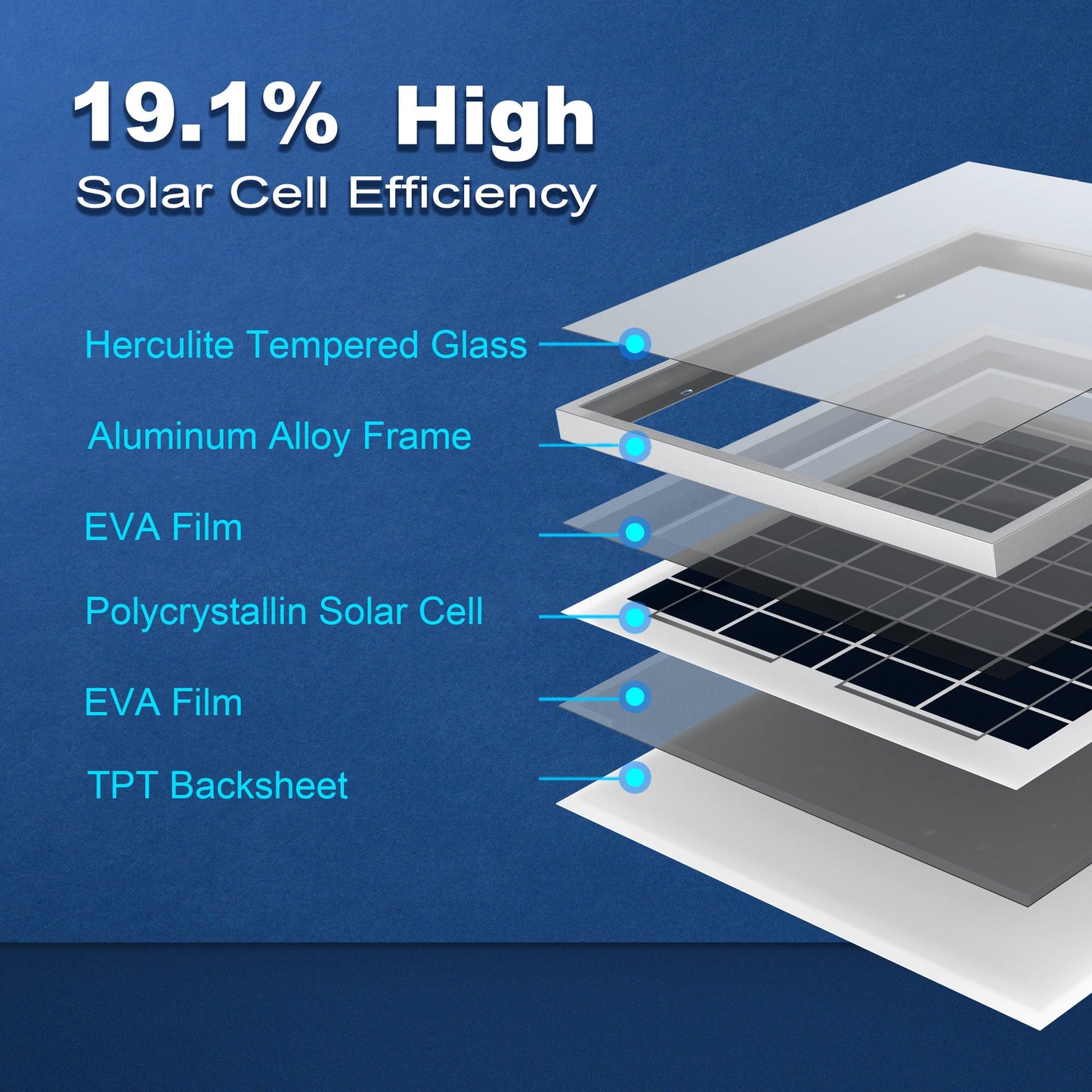 19.1% High
Solar Cell Efficiency

Herculite Tempered Glass

Aluminum Alloy Frame

EVA Film

Polycrystallin Solar Cell

EVA Film

TPT Backsheet